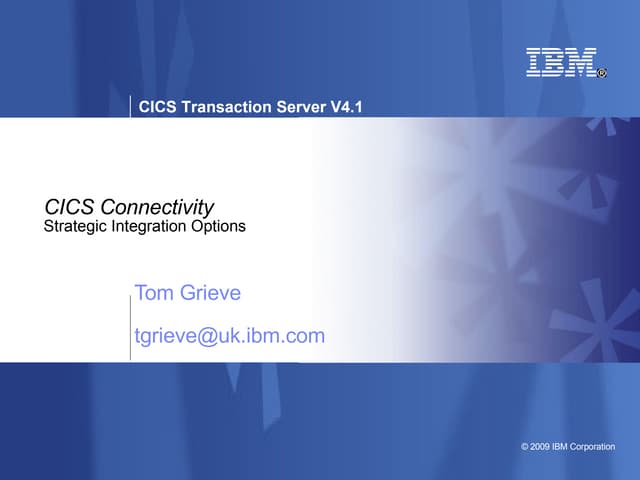 IBM®

CICS Transaction Server V4.1

CICS Connectivity
Strategic Integration Options

Tom Grieve

tgrieve@uk.ibm.com

© 2009 IBM Corporation